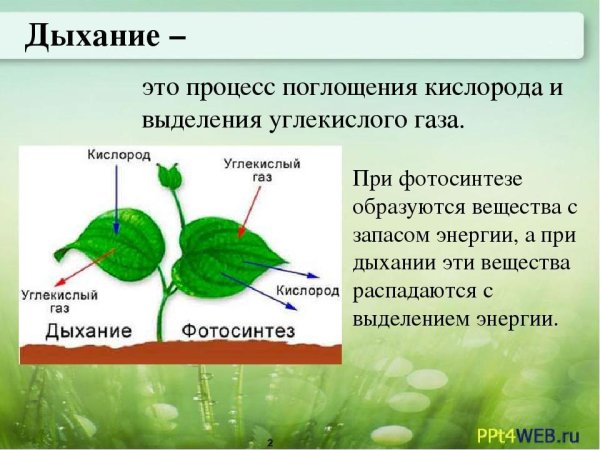 Дыхание –

это процесс поглощения кислорода и выделения углекислого газа.

Кислород

Углекислый газ

Углекислый газ

Кислород

Дыхание

Фотосинтез

При фотосинтезе образуются вещества с запасом энергии, а при дыхании эти вещества распадаются с выделением энергии.

2

PPt4WEB.ru